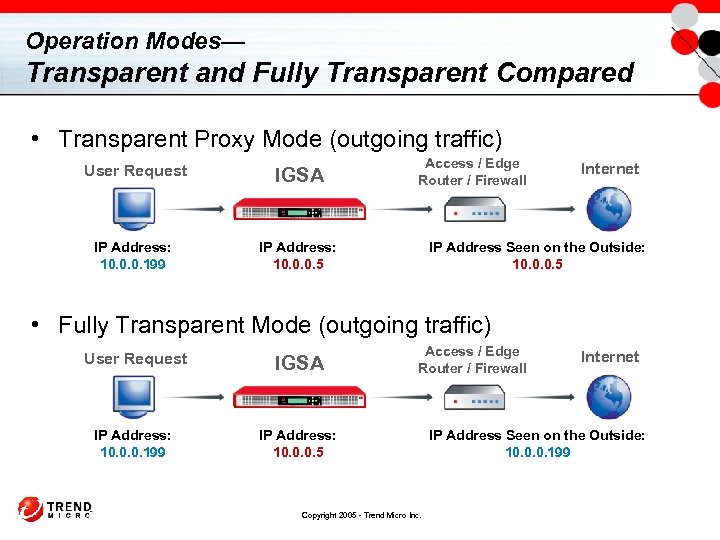 Operation Modes—
Transparent and Fully Transparent Compared

• Transparent Proxy Mode (outgoing traffic)

User Request
IGSA
Access / Edge Router / Firewall
Internet

IP Address:
10.0.0.199
IP Address:
10.0.0.5
IP Address Seen on the Outside:
10.0.0.5

• Fully Transparent Mode (outgoing traffic)

User Request
IGSA
Access / Edge Router / Firewall
Internet

IP Address:
10.0.0.199
IP Address:
10.0.0.5
IP Address Seen on the Outside:
10.0.0.199

TREND MICRO

Copyright 2005 - Trend Micro Inc.